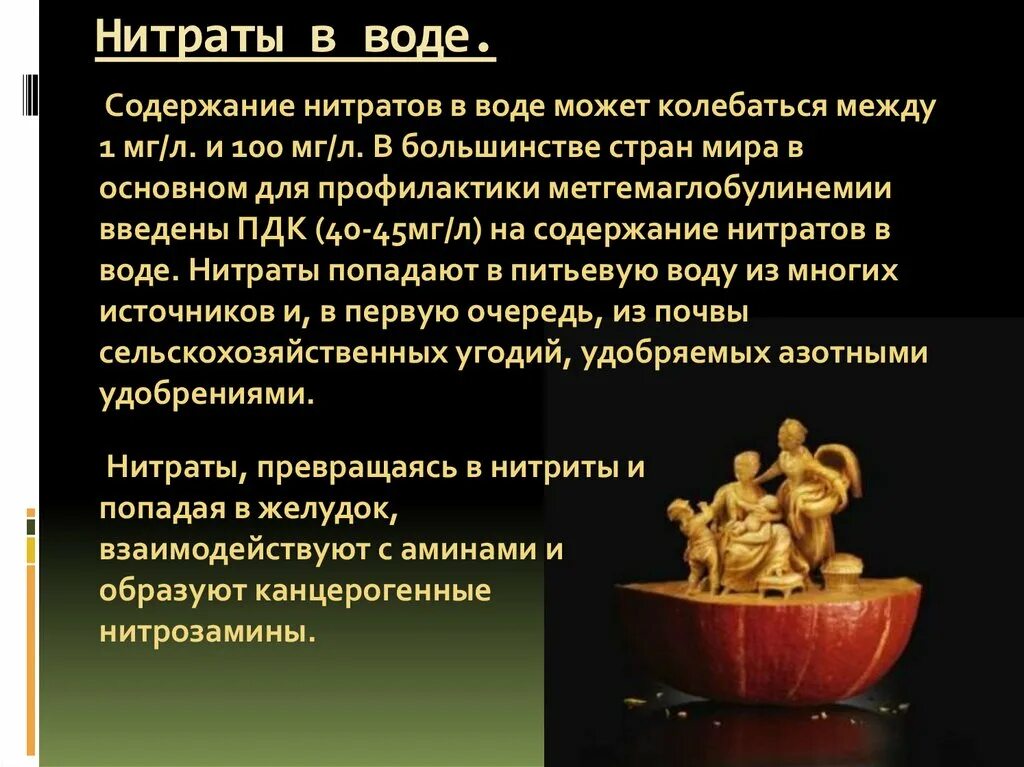 Нитраты в воде.

Содержание нитратов в воде может колебаться между 1 мг/л. и 100 мг/л. В большинстве стран мира в основном для профилактики метгемаглобулинемии введены ПДК (40-45мг/л) на содержание нитратов в воде. Нитраты попадают в питьевую воду из многих источников и, в первую очередь, из почвы сельскохозяйственных угодий, удобряемых азотными удобрениями.

Нитраты, превращаясь в нитриты и попадая в желудок, взаимодействуют с аминами и образуют канцерогенные нитрозамины.